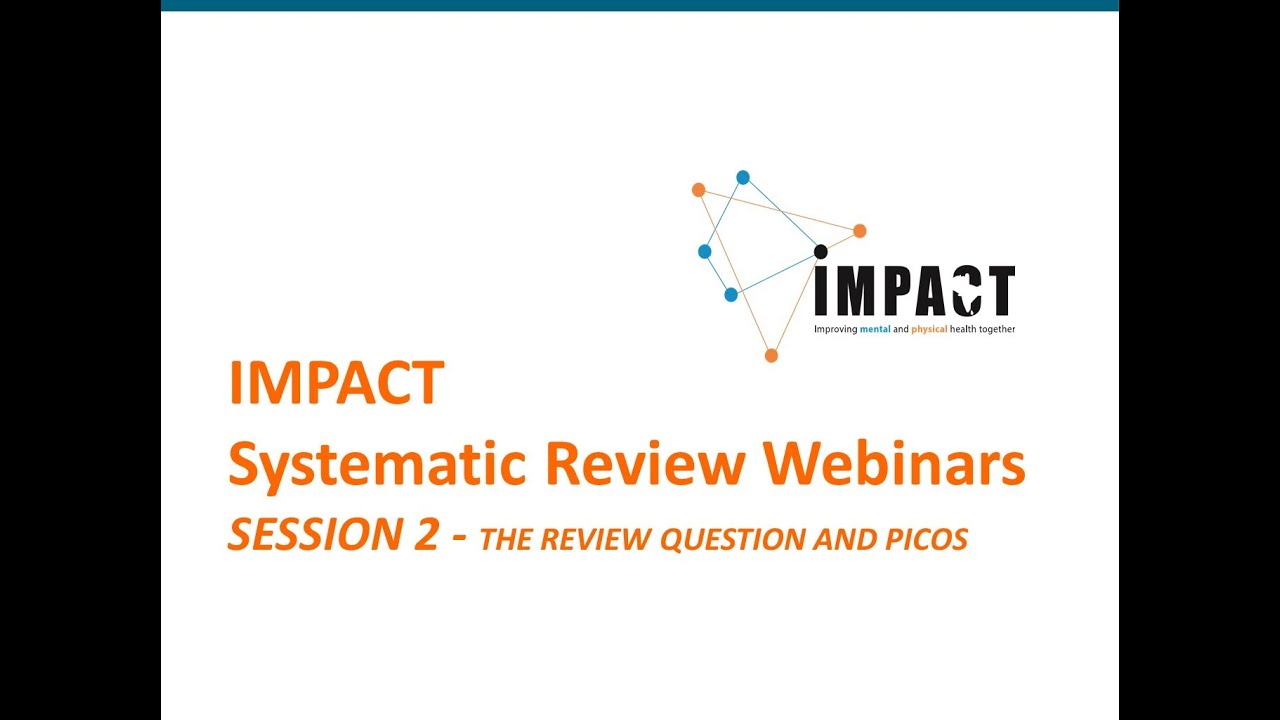 IMPACT
Improving mental and physical health together

IMPACT
Systematic Review Webinars
SESSION 2 - THE REVIEW QUESTION AND PICOS